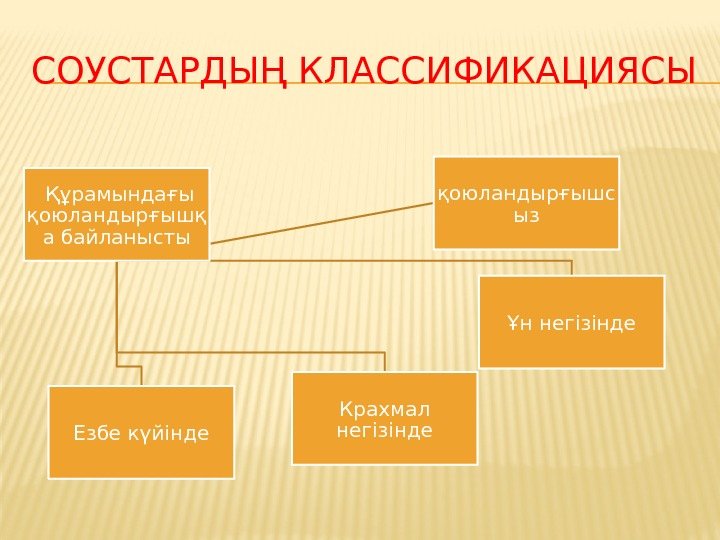 СОУСТАРДЫҢ КЛАССИФИКАЦИЯСЫ

Құрамындағы қоюландырғышқа байланысты

қоюландырғышсыз

Ұн негізінде

Езбе күйінде

Крахмал негізінде